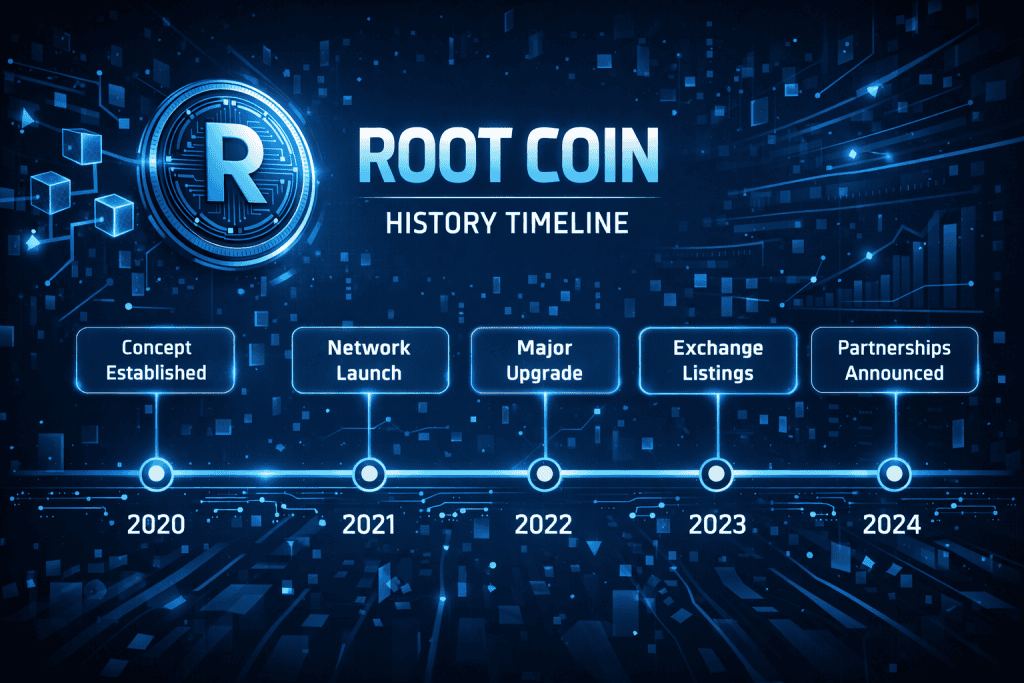 R

ROOT COIN

HISTORY TIMELINE

Concept Established

Network Launch

Major Upgrade

Exchange Listings

Partnerships Announced

2020

2021

2022

2023

2024